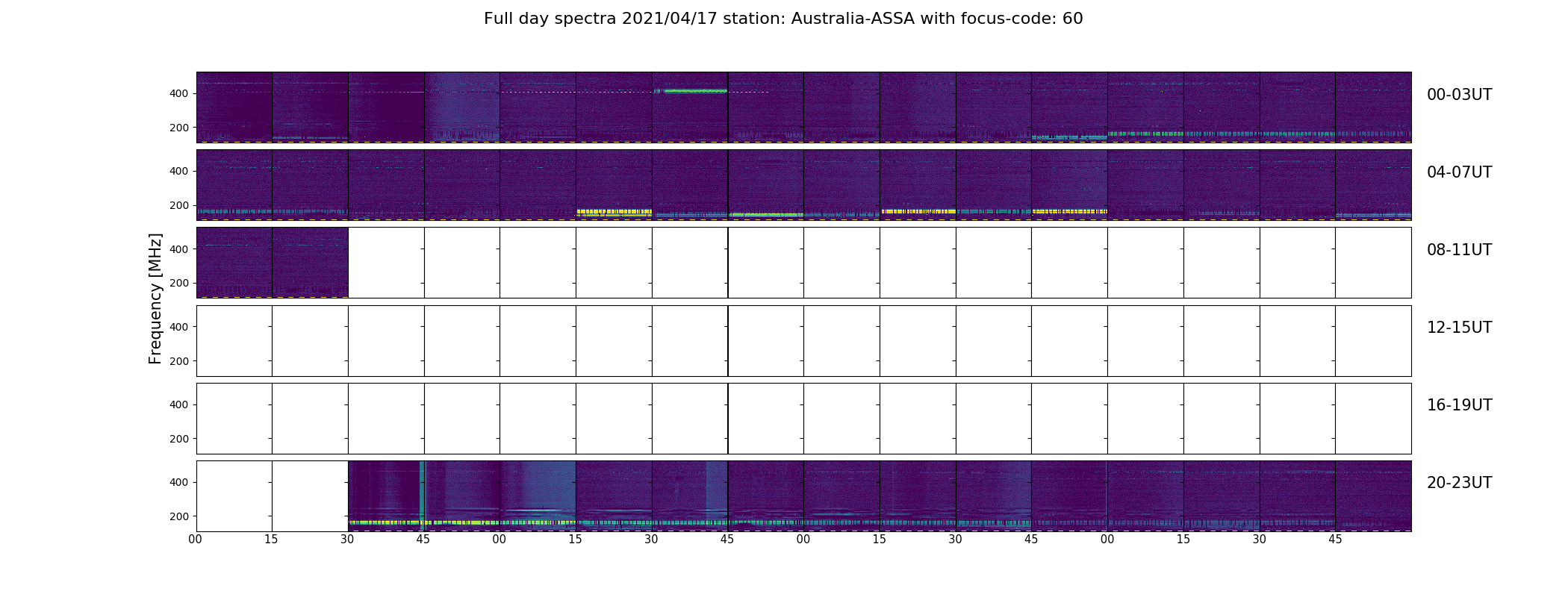 Full day spectra 2021/04/17 station: Australia-ASSA with focus-code: 60

Frequency [MHz]

400
200
00-03UT

400
200
04-07UT

400
200
08-11UT

400
200
12-15UT

400
200
16-19UT

400
200
20-23UT

00 15 30 45 00 15 30 45 00 15 30 45 00 15 30 45